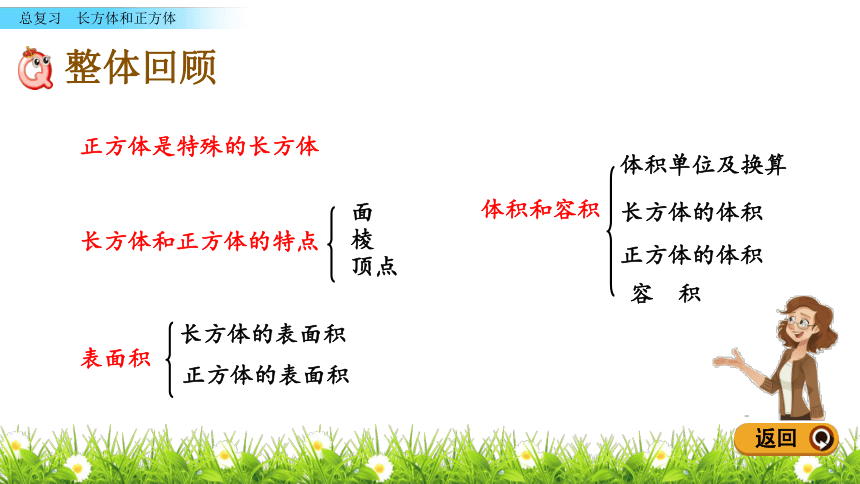 总复习　长方体和正方体

整体回顾

正方体是特殊的长方体

长方体和正方体的特点
面
棱
顶点

表面积
长方体的表面积
正方体的表面积

体积和容积
体积单位及换算
长方体的体积
正方体的体积
容　积

返回